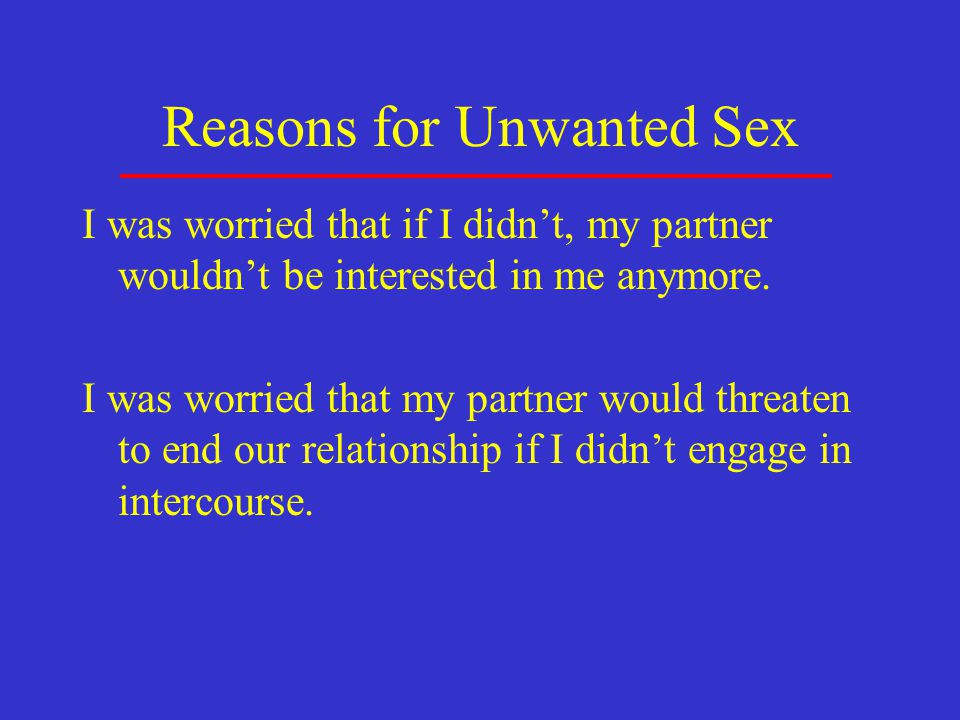 Reasons for Unwanted Sex

I was worried that if I didn’t, my partner wouldn’t be interested in me anymore.

I was worried that my partner would threaten to end our relationship if I didn’t engage in intercourse.